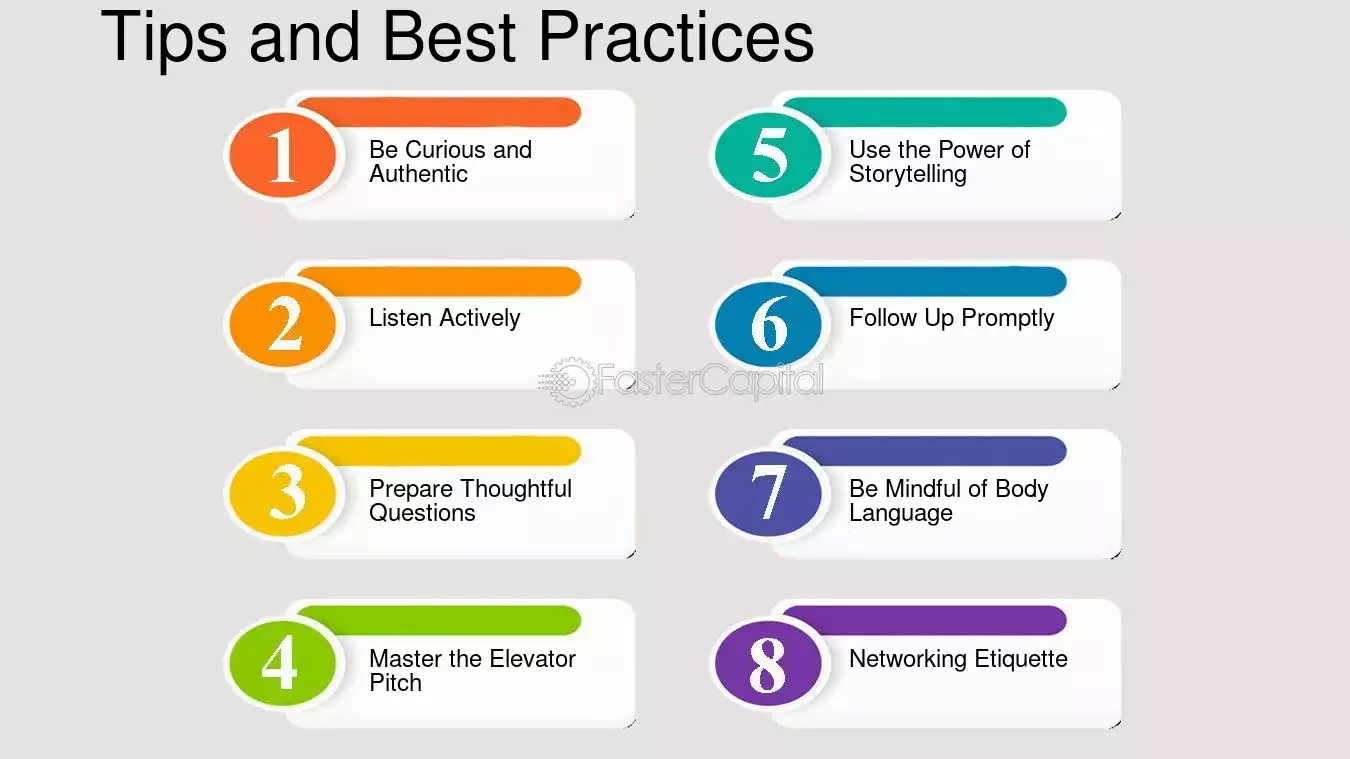 Tips and Best Practices

1
Be Curious and Authentic

2
Listen Actively

3
Prepare Thoughtful Questions

4
Master the Elevator Pitch

5
Use the Power of Storytelling

6
Follow Up Promptly

7
Be Mindful of Body Language

8
Networking Etiquette

FasterCapital